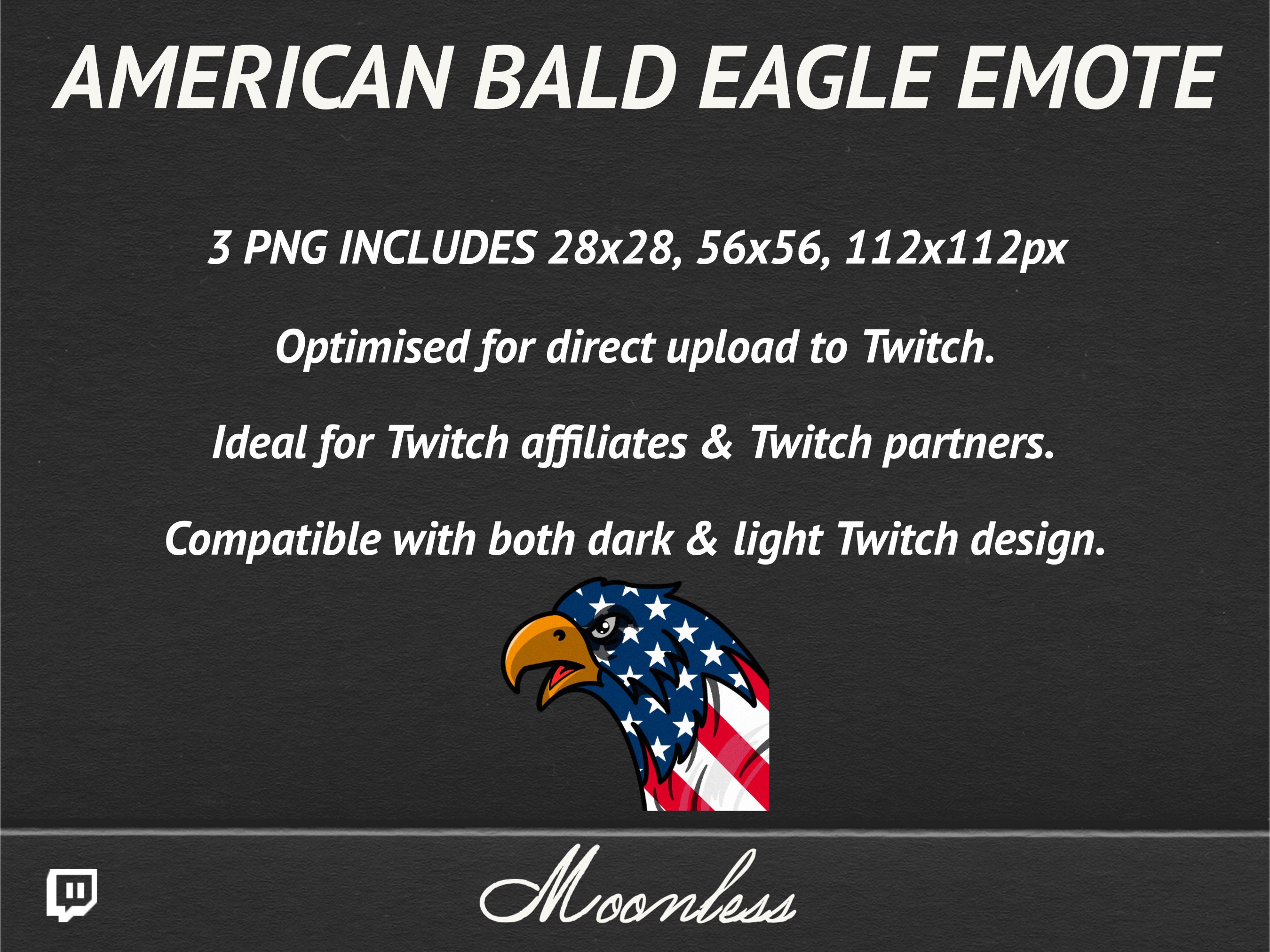 AMERICAN BALD EAGLE EMOTE

3 PNG INCLUDES 28x28, 56x56, 112x112px

Optimised for direct upload to Twitch.

Ideal for Twitch affiliates & Twitch partners.

Compatible with both dark & light Twitch design.

Moonless